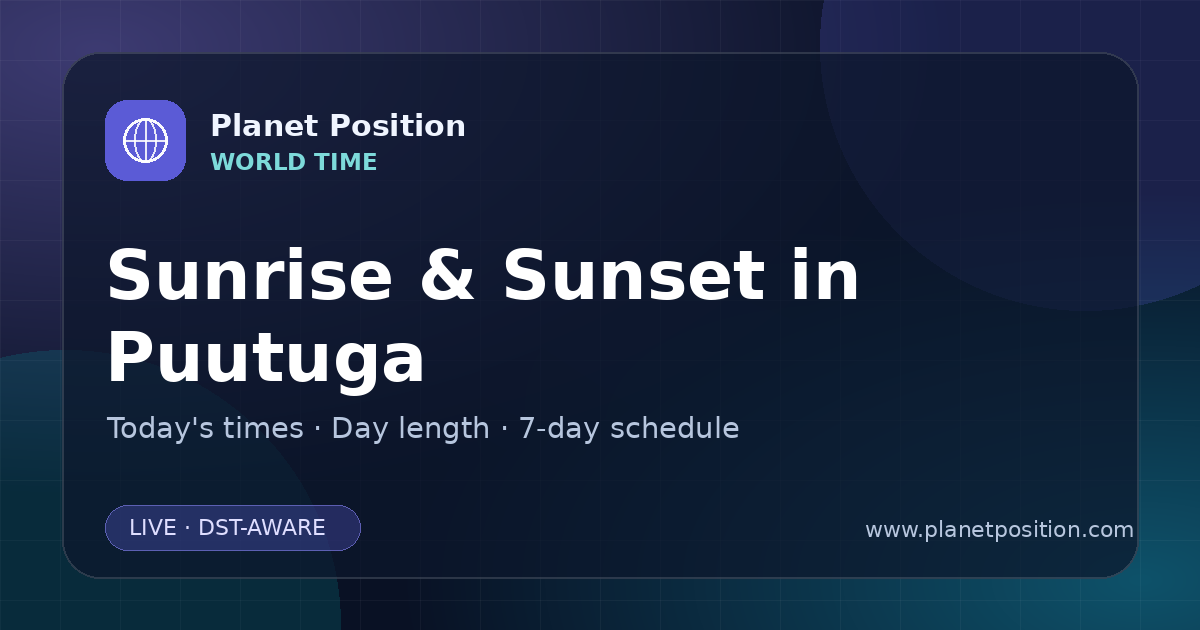 Planet Position
WORLD TIME

Sunrise & Sunset in Puutuga

Today's times · Day length · 7-day schedule

LIVE · DST-AWARE

www.planetposition.com